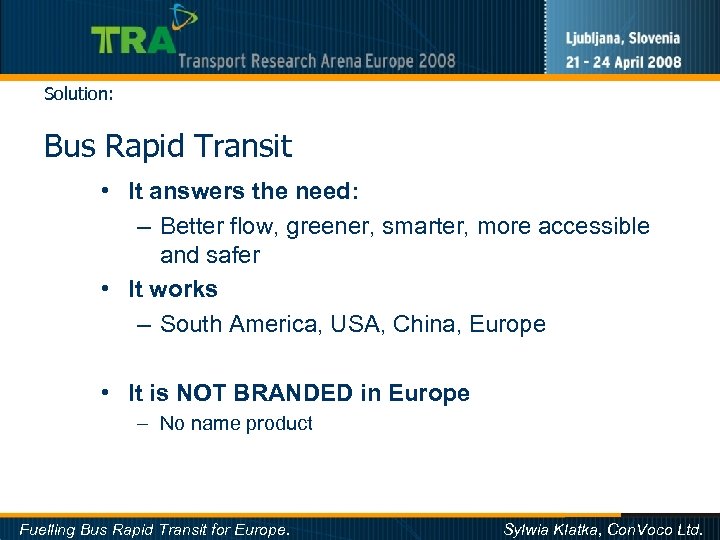 TRA
Transport Research Arena Europe 2008

Ljubljana, Slovenia
21 - 24 April 2008

Solution:

Bus Rapid Transit

• It answers the need:
– Better flow, greener, smarter, more accessible and safer
• It works
– South America, USA, China, Europe

• It is NOT BRANDED in Europe
– No name product

Fuelling Bus Rapid Transit for Europe.

Sylwia Klatka, ConVoco Ltd.